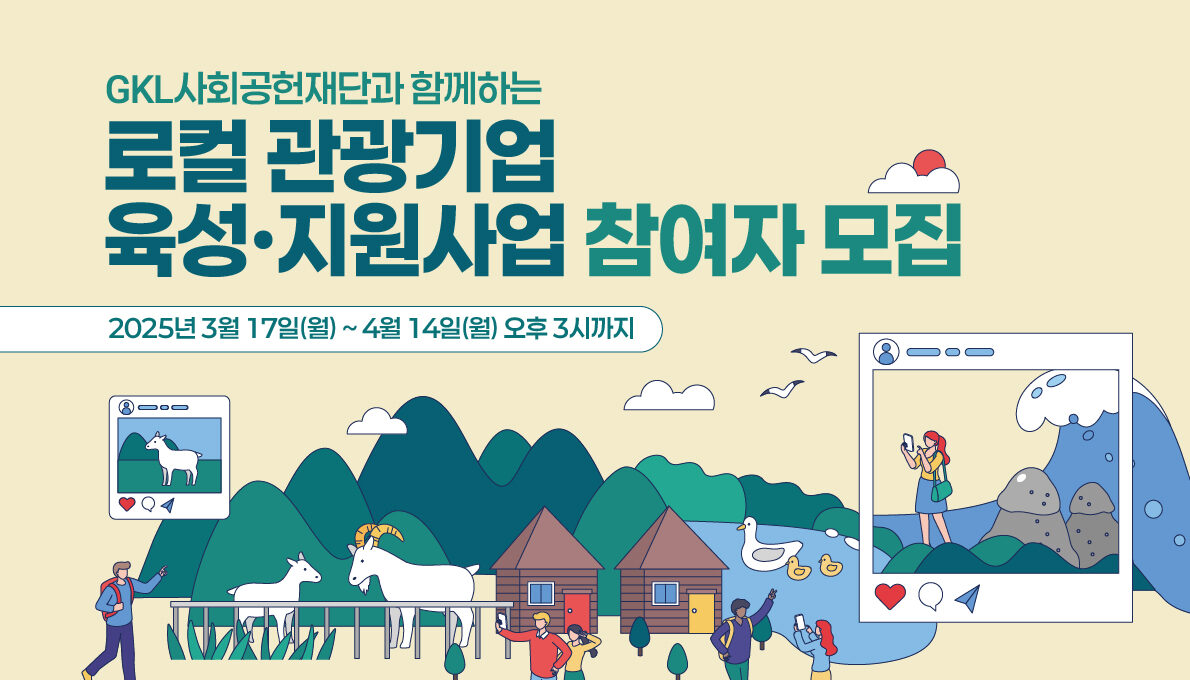 GKL사회공헌재단과 함께하는

로컬 관광기업 육성·지원사업 참여자 모집

2025년 3월 17일(월) ~ 4월 14일(월) 오후 3시까지